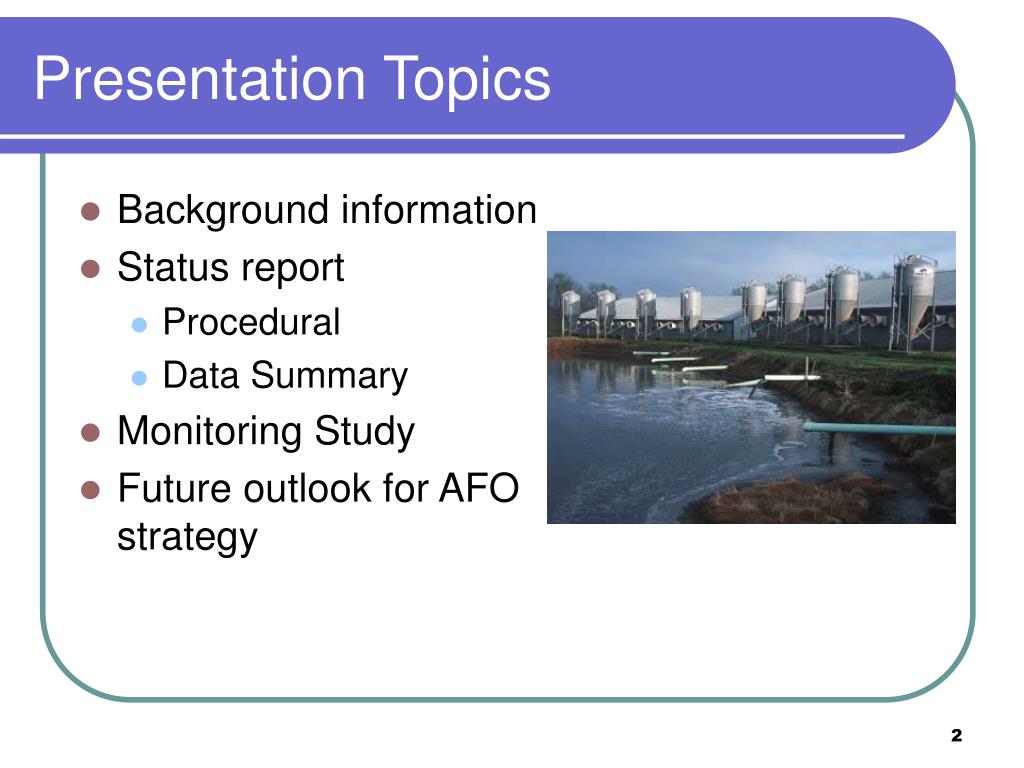 Presentation Topics

- Background information
- Status report
  - Procedural
  - Data Summary
- Monitoring Study
- Future outlook for AFO strategy

2